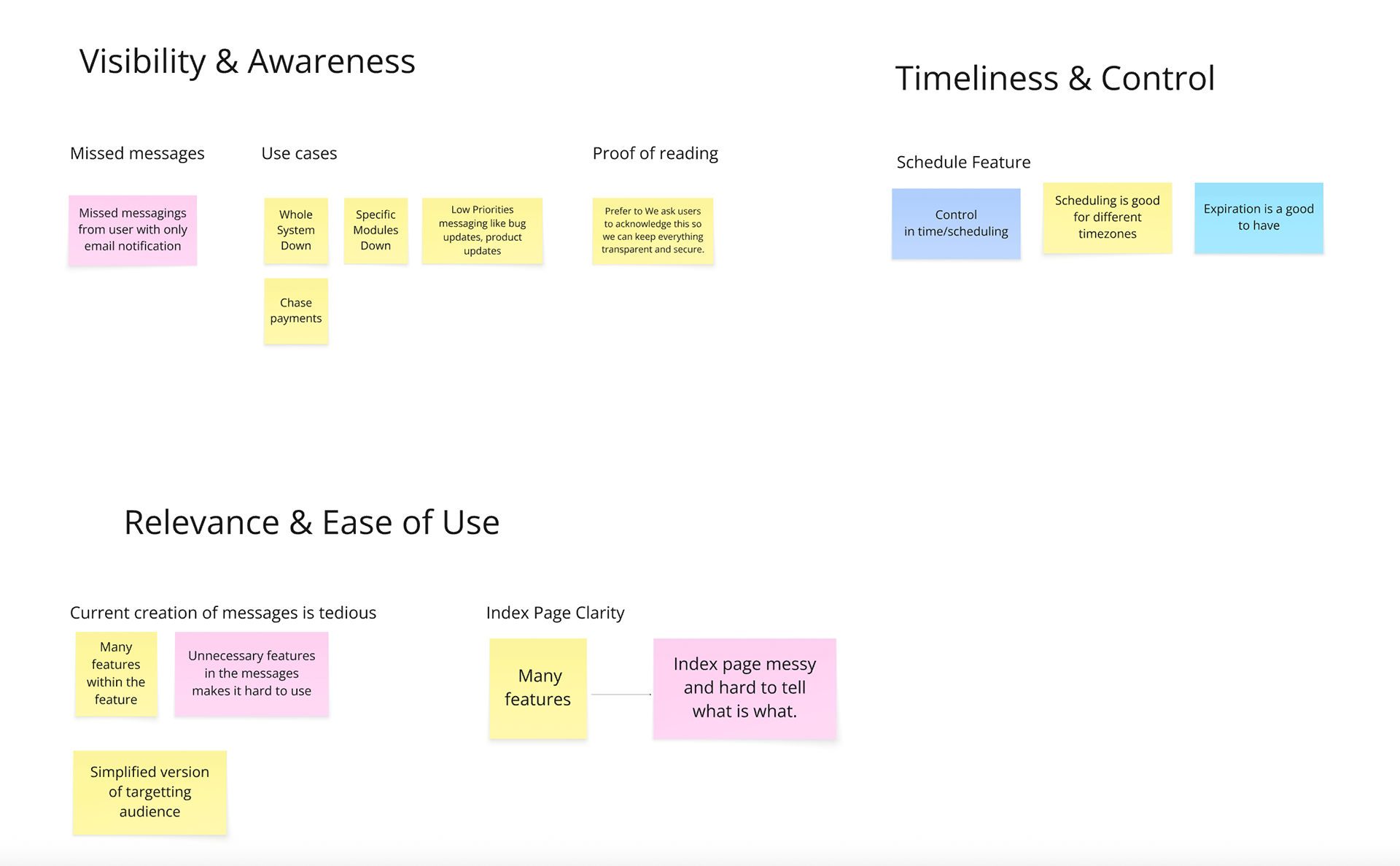 Visibility & Awareness

Missed messages

Missed messagings from user with only email notification

Use cases

Whole System Down

Specific Modules Down

Low Priorities messaging like bug updates, product updates

Chase payments

Proof of reading

Prefer to We ask users to acknowledge this so we can keep everything transparent and secure.

Timeliness & Control

Schedule Feature

Control in time/scheduling

Scheduling is good for different timezones

Expiration is a good to have

Relevance & Ease of Use

Current creation of messages is tedious

Many features within the feature

Unnecessary features in the messages makes it hard to use

Simplified version of targetting audience

Index Page Clarity

Many features

Index page messy and hard to tell what is what.